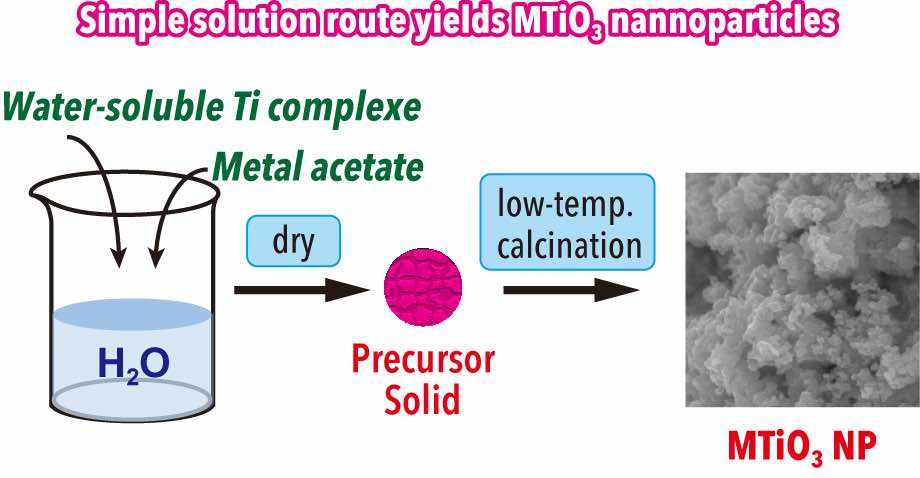 Simple solution route yields $MTiO_3$ nannoparticles

Water-soluble Ti complexe

Metal acetate

$H_2O$

dry

Precursor Solid

low-temp. calcination

$MTiO_3$ NP